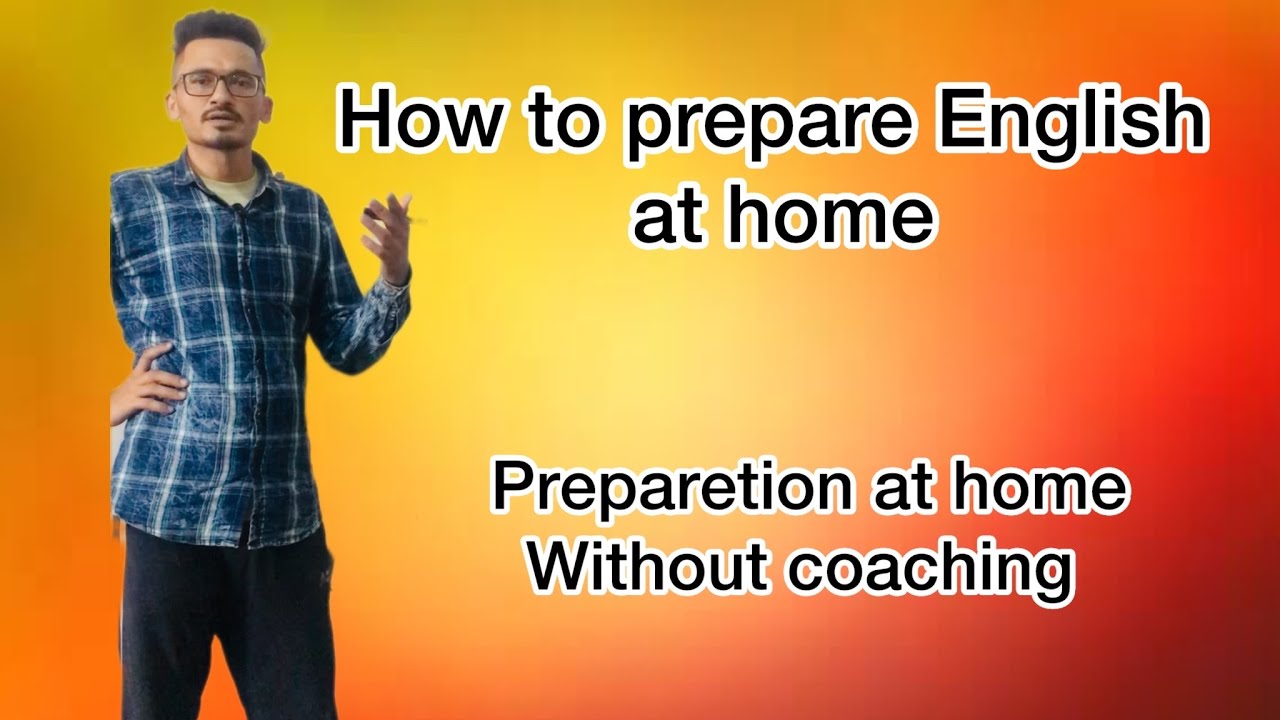 How to prepare English at home

Preparetion at home
Without coaching